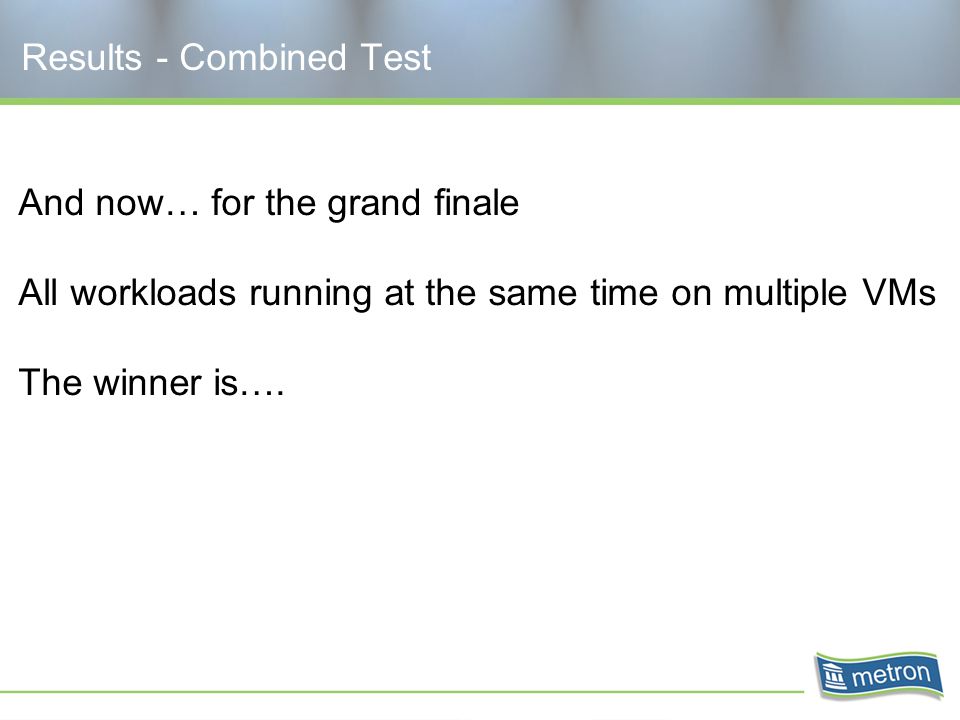 Results - Combined Test

And now… for the grand finale

All workloads running at the same time on multiple VMs

The winner is….

metron